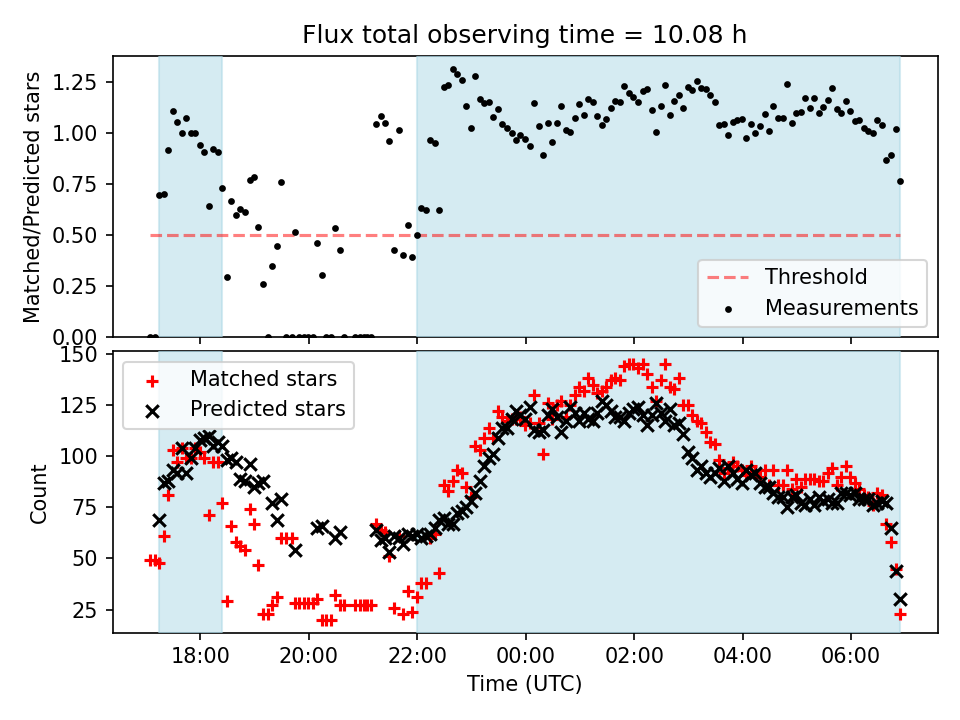 Flux total observing time = 10.08 h

Matched/Predicted stars

1.25
1.00
0.75
0.50
0.25
0.00

Threshold
Measurements

Count

150
125
100
75
50
25

Matched stars
Predicted stars

18:00
20:00
22:00
00:00
02:00
04:00
06:00

Time (UTC)